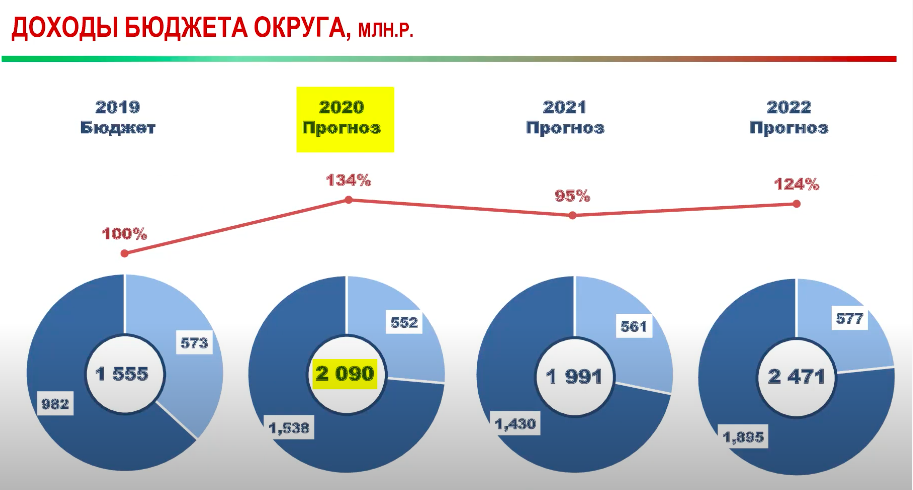 ДОХОДЫ БЮДЖЕТА ОКРУГА, МЛН.Р.

2019
Бюджет

2020
Прогноз

2021
Прогноз

2022
Прогноз

100%

134%

95%

124%

573

1 555

982

552

2 090

1,538

561

1 991

1,430

577

2 471

1,895